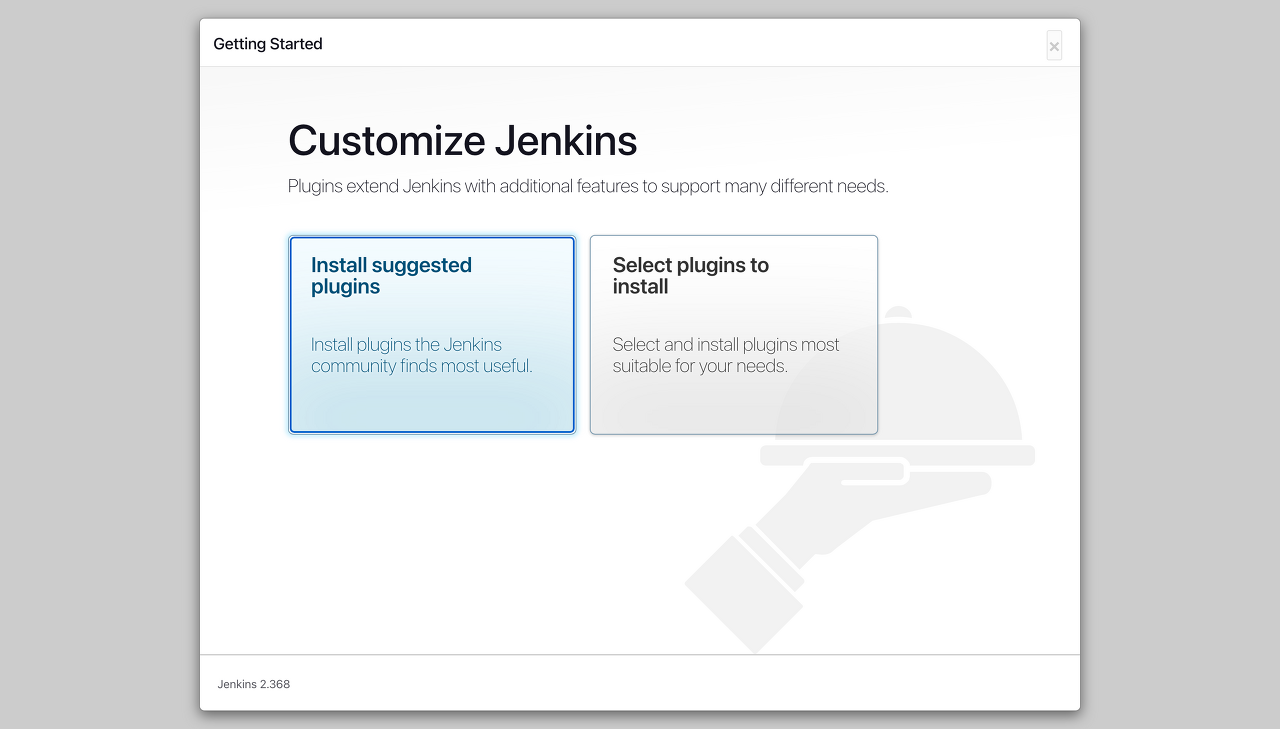 Getting Started

×

Customize Jenkins

Plugins extend Jenkins with additional features to support many different needs.

Install suggested plugins

Install plugins the Jenkins community finds most useful.

Select plugins to install

Select and install plugins most suitable for your needs.

Jenkins 2.368